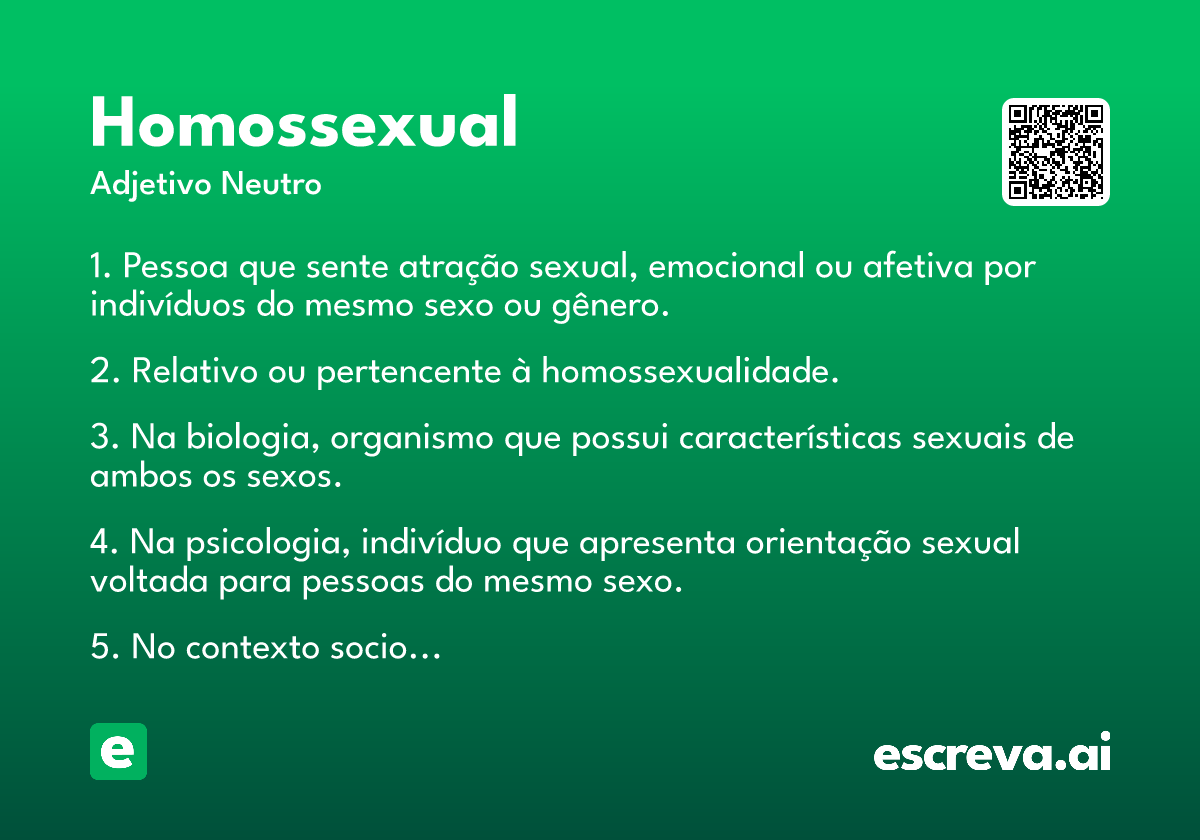 Homossexual
Adjetivo Neutro

1. Pessoa que sente atração sexual, emocional ou afetiva por indivíduos do mesmo sexo ou gênero.

2. Relativo ou pertencente à homossexualidade.

3. Na biologia, organismo que possui características sexuais de ambos os sexos.

4. Na psicologia, indivíduo que apresenta orientação sexual voltada para pessoas do mesmo sexo.

5. No contexto socio…

e

escreva.ai